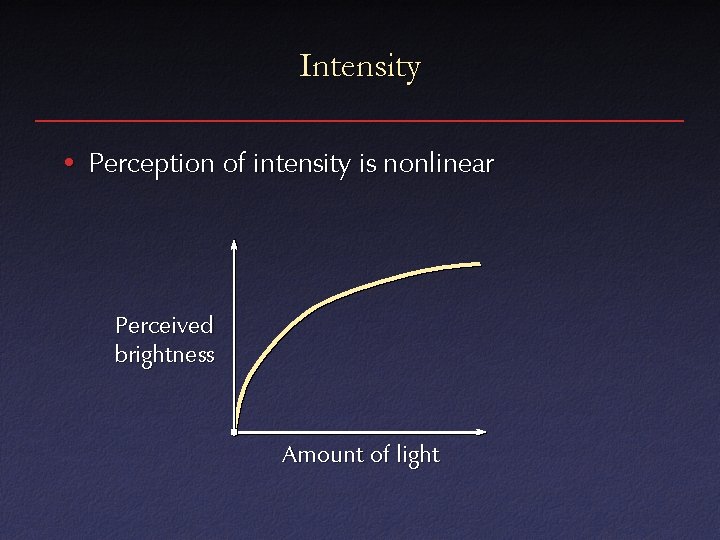 Intensity

• Perception of intensity is nonlinear

Perceived brightness

Amount of light